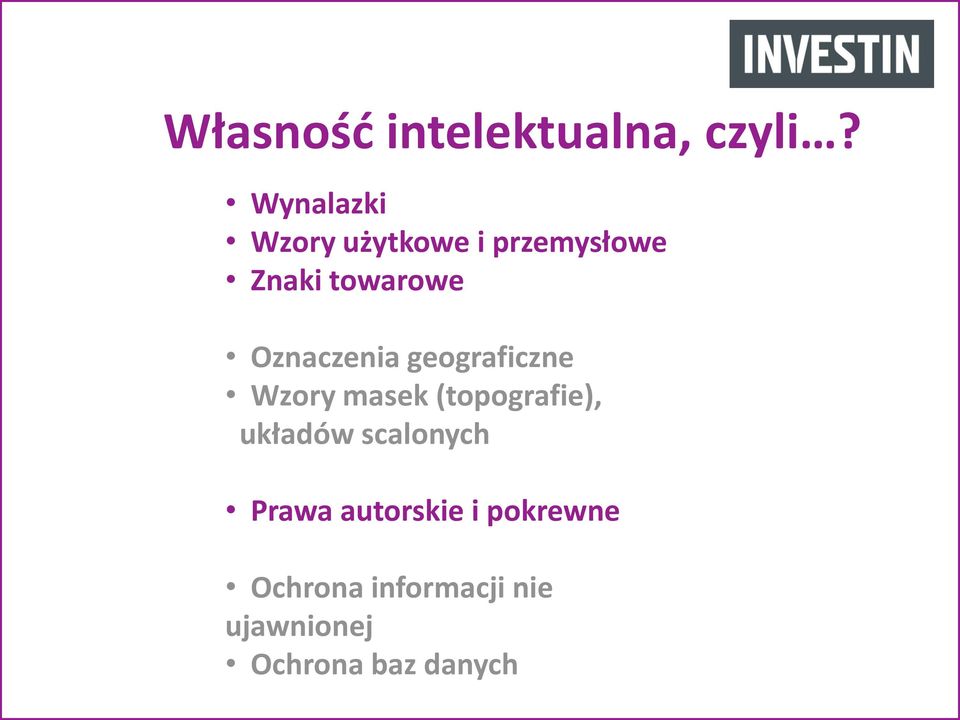 INVESTIN

Własność intelektualna, czyli…?

• Wynalazki
• Wzory użytkowe i przemysłowe
• Znaki towarowe

• Oznaczenia geograficzne
• Wzory masek (topografie), układów scalonych

• Prawa autorskie i pokrewne

• Ochrona informacji nie ujawnionej
• Ochrona baz danych